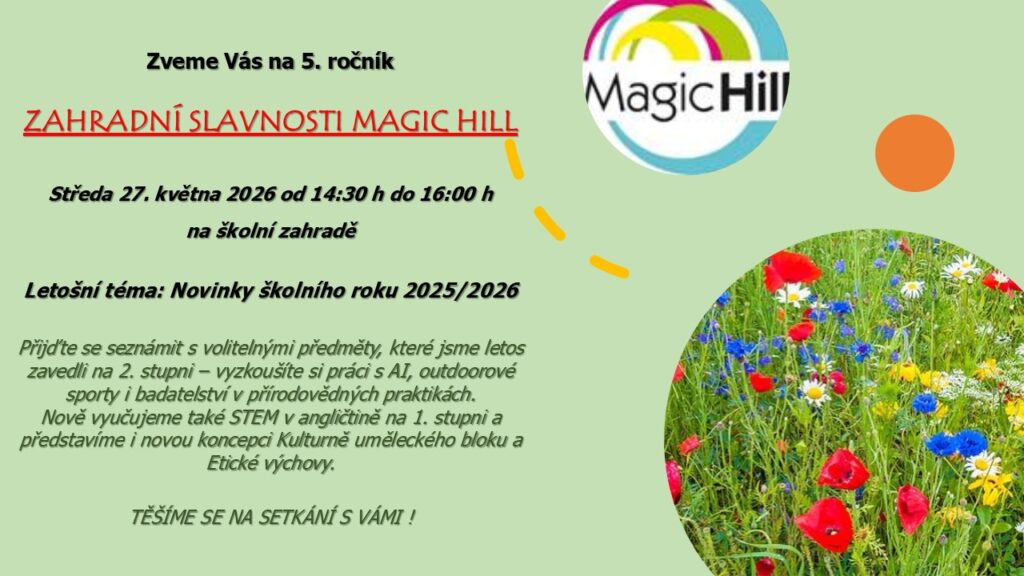 Zveme Vás na 5. ročník

ZAHRADNÍ SLAVNOSTI MAGIC HILL

Středa 27. května 2026 od 14:30 h do 16:00 h

na školní zahradě

Letošní téma: Novinky školního roku 2025/2026

Přijďte se seznámit s volitelnými předměty, které jsme letos zavedli na 2. stupni – vyzkoušíte si práci s AI, outdoorové sporty i badatelství v přírodovědných praktikách. Nově vyučujeme také STEM v angličtině na 1. stupni a představíme i novou koncepci Kulturně uměleckého bloku a Etické výchovy.

TĚŠÍME SE NA SETKÁNÍ S VÁMI !

MagicHill